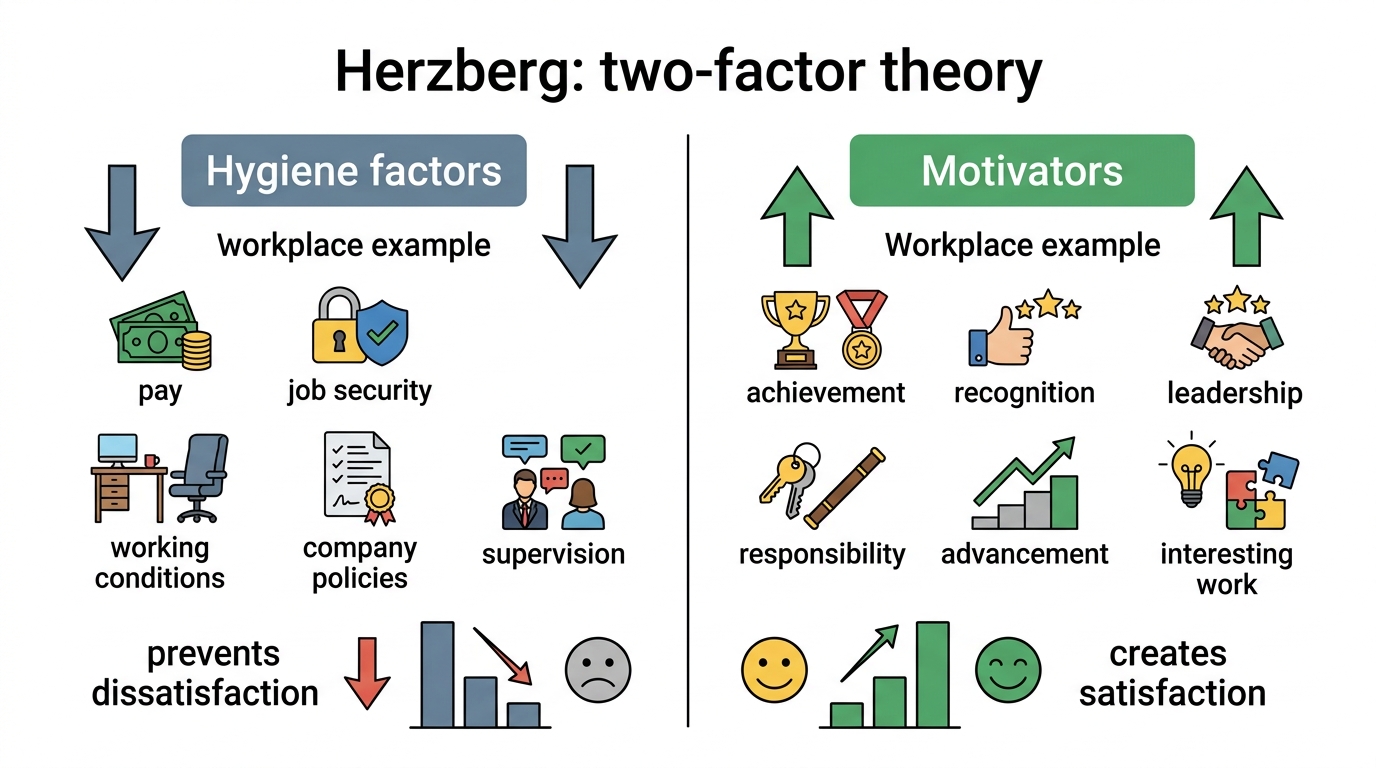 Herzberg: two-factor theory

Hygiene factors

workplace example

pay

job security

working conditions

company policies

supervision

prevents dissatisfaction

Motivators

Workplace example

achievement

recognition

leadership

responsibility

advancement

interesting work

creates satisfaction